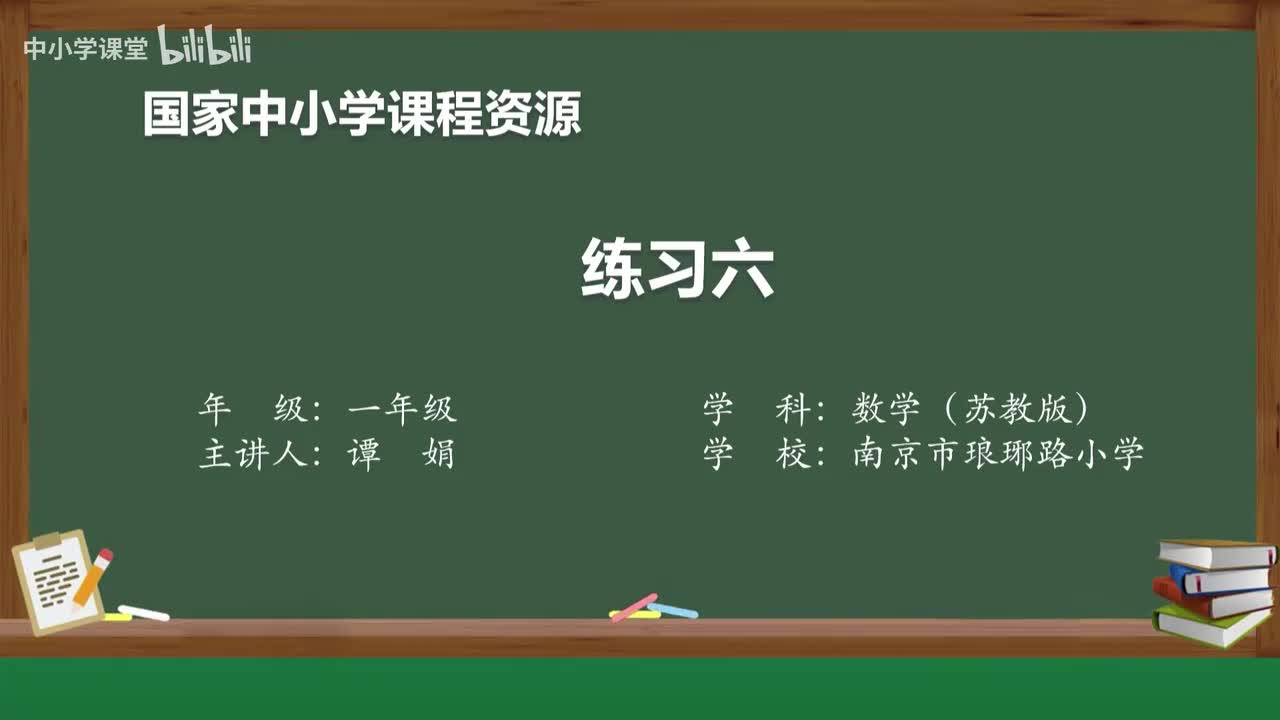 中小学课堂 bilibili

国家中小学课程资源

练习六

年　级：一年级
主讲人：谭　娟

学　科：数学（苏教版）
学　校：南京市琅琊路小学